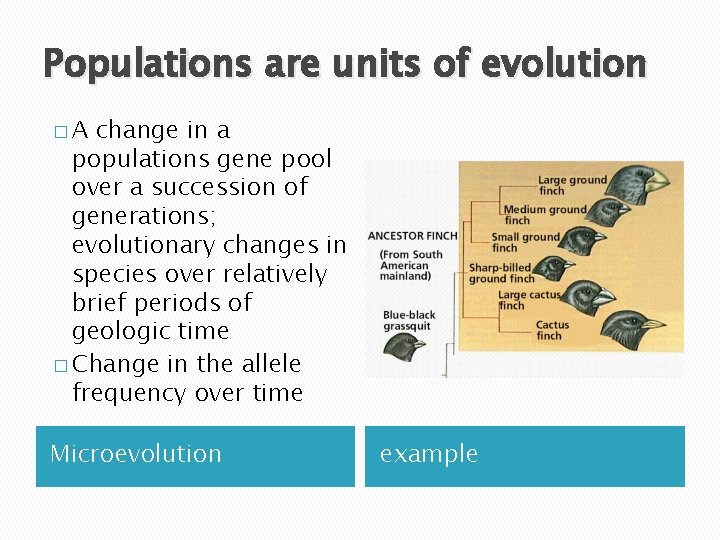 Populations are units of evolution

□ A change in a populations gene pool over a succession of generations; evolutionary changes in species over relatively brief periods of geologic time

□ Change in the allele frequency over time

ANCESTOR FINCH
(From South American mainland)

Blue-black grassquit

Large ground finch

Medium ground finch

Small ground finch

Sharp-billed ground finch

Large cactus finch

Cactus finch

Microevolution

example